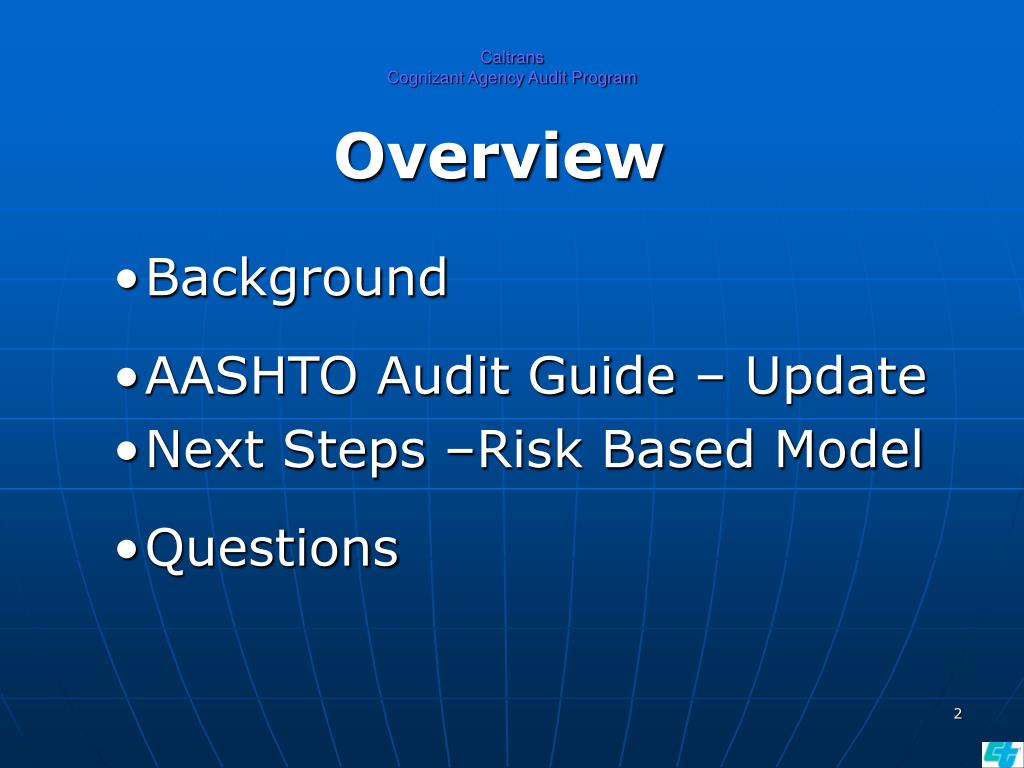 Caltrans
Cognizant Agency Audit Program

Overview

• Background

• AASHTO Audit Guide – Update
• Next Steps –Risk Based Model

• Questions

2